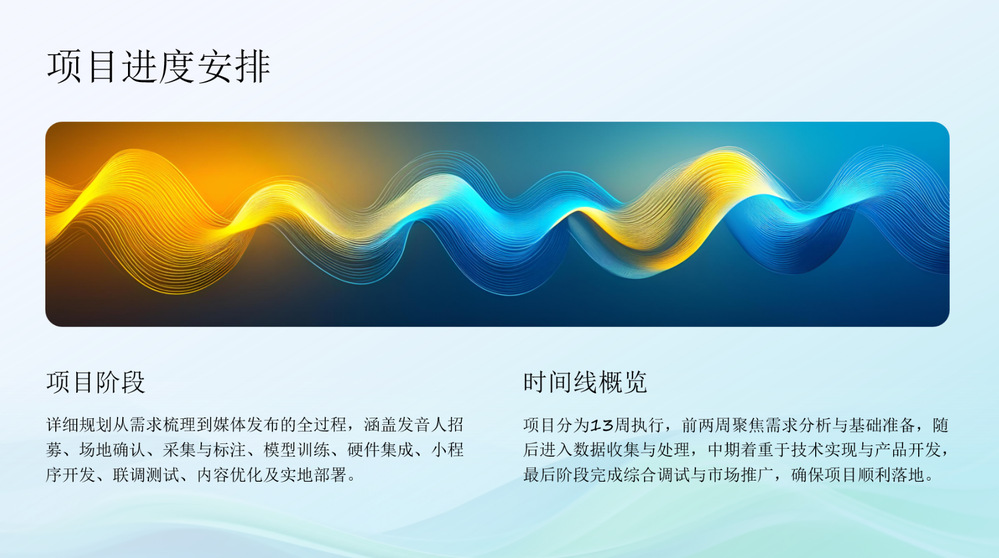 项目进度安排

项目阶段

详细规划从需求梳理到媒体发布的全过程，涵盖发音人招募、场地确认、采集与标注、模型训练、硬件集成、小程序开发、联调测试、内容优化及实地部署。

时间线概览

项目分为13周执行，前两周聚焦需求分析与基础准备，随后进入数据收集与处理，中期着重于技术实现与产品开发，最后阶段完成综合调试与市场推广，确保项目顺利落地。